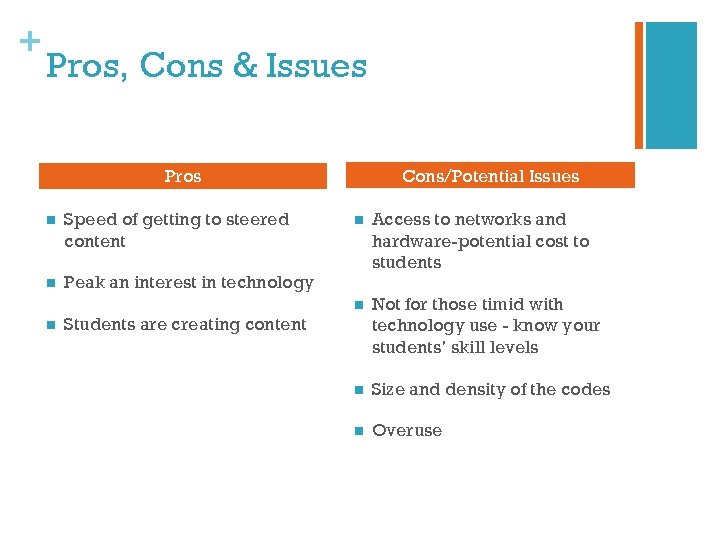 +
Pros, Cons & Issues

Pros

- Speed of getting to steered content
- Peak an interest in technology
- Students are creating content

Cons/Potential Issues

- Access to networks and hardware-potential cost to students
- Not for those timid with technology use - know your students' skill levels
- Size and density of the codes
- Overuse